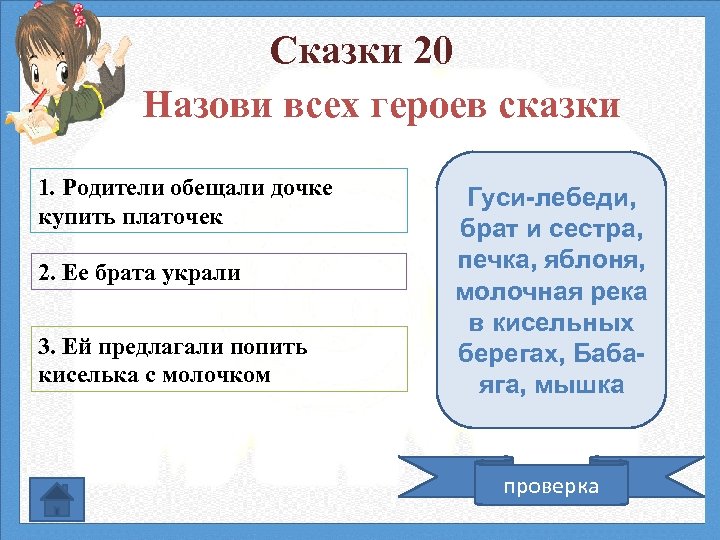 Сказки 20

Назови всех героев сказки

1. Родители обещали дочке купить платочек

2. Ее брата украли

3. Ей предлагали попить киселька с молочком

Гуси-лебеди, брат и сестра, печка, яблоня, молочная река в кисельных берегах, Баба-яга, мышка

проверка